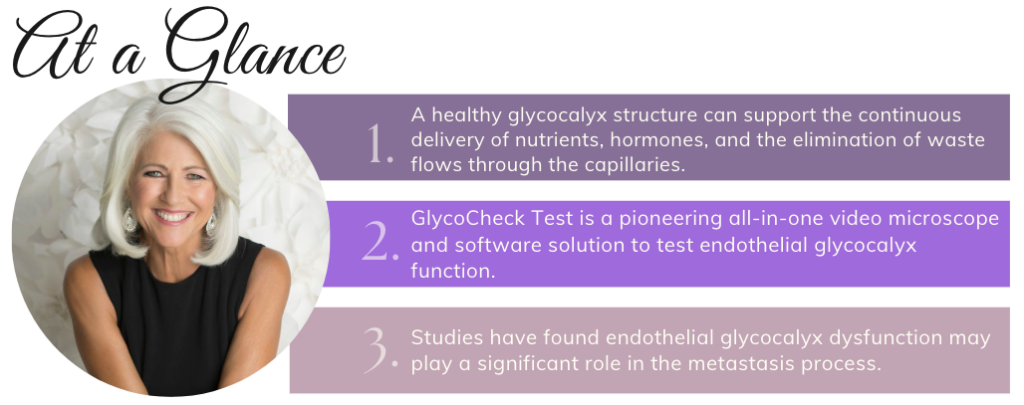 At a Glance

1. A healthy glycocalyx structure can support the continuous delivery of nutrients, hormones, and the elimination of waste flows through the capillaries.

2. GlycoCheck Test is a pioneering all-in-one video microscope and software solution to test endothelial glycocalyx function.

3. Studies have found endothelial glycocalyx dysfunction may play a significant role in the metastasis process.